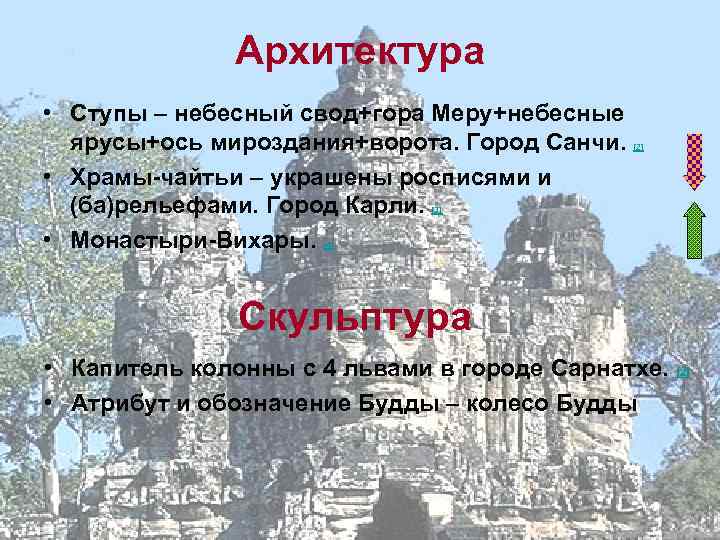 Архитектура

• Ступы – небесный свод+гора Меру+небесные ярусы+ось мироздания+ворота. Город Санчи.
• Храмы-чайтьи – украшены росписями и (ба)рельефами. Город Карли.
• Монастыри-Вихары.

Скульптура

• Капитель колонны с 4 львами в городе Сарнатхе.
• Атрибут и обозначение Будды – колесо Будды